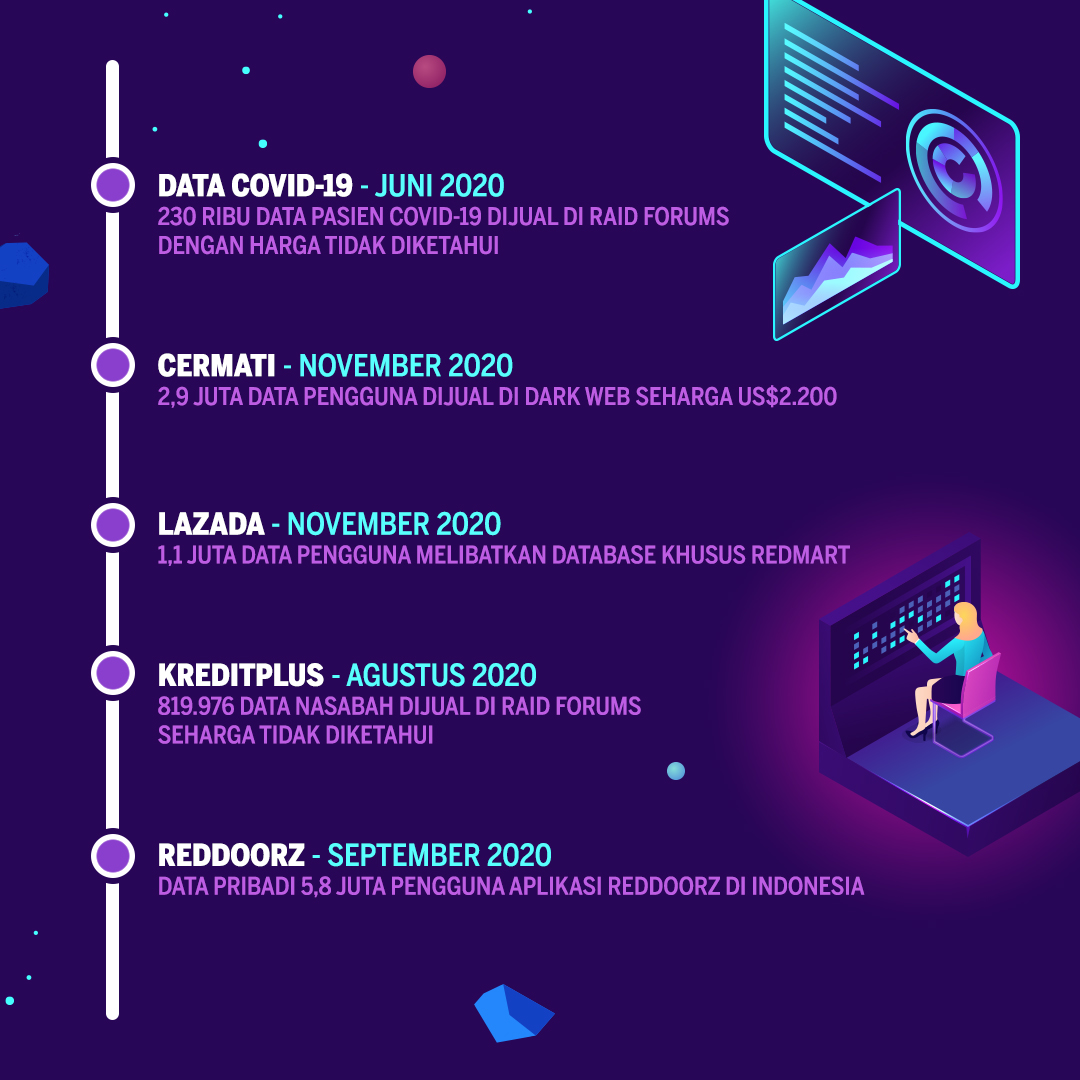 DATA COVID-19 - JUNI 2020
230 RIBU DATA PASIEN COVID-19 DIJUAL DI RAID FORUMS DENGAN HARGA TIDAK DIKETAHUI

CERMATI - NOVEMBER 2020
2,9 JUTA DATA PENGGUNA DIJUAL DI DARK WEB SEHARGA US$2.200

LAZADA - NOVEMBER 2020
1,1 JUTA DATA PENGGUNA MELIBATKAN DATABASE KHUSUS REDMART

KREDITPLUS - AGUSTUS 2020
819.976 DATA NASABAH DIJUAL DI RAID FORUMS SEHARGA TIDAK DIKETAHUI

REDDOORZ - SEPTEMBER 2020
DATA PRIBADI 5,8 JUTA PENGGUNA APLIKASI REDDOORZ DI INDONESIA